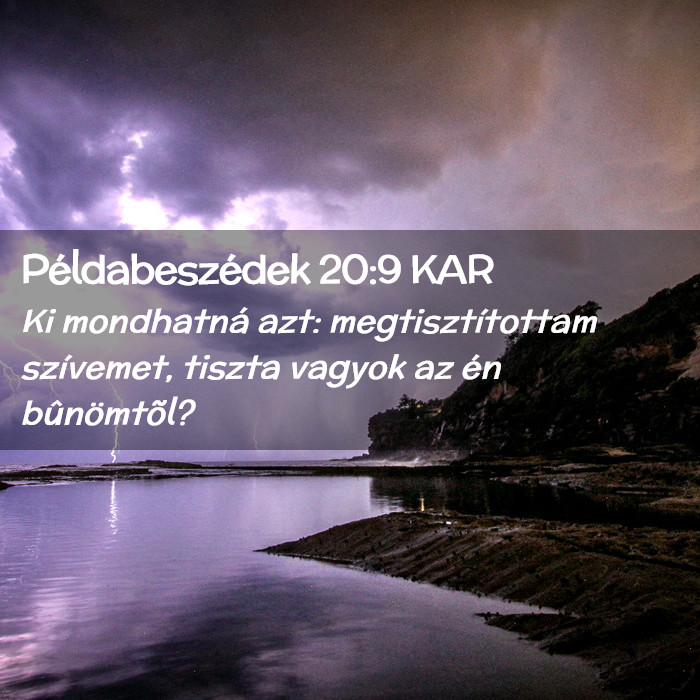 Példabeszédek 20:9 KAR

Ki mondhatná azt: megtisztítottam szívemet, tiszta vagyok az én bûnömtõl?